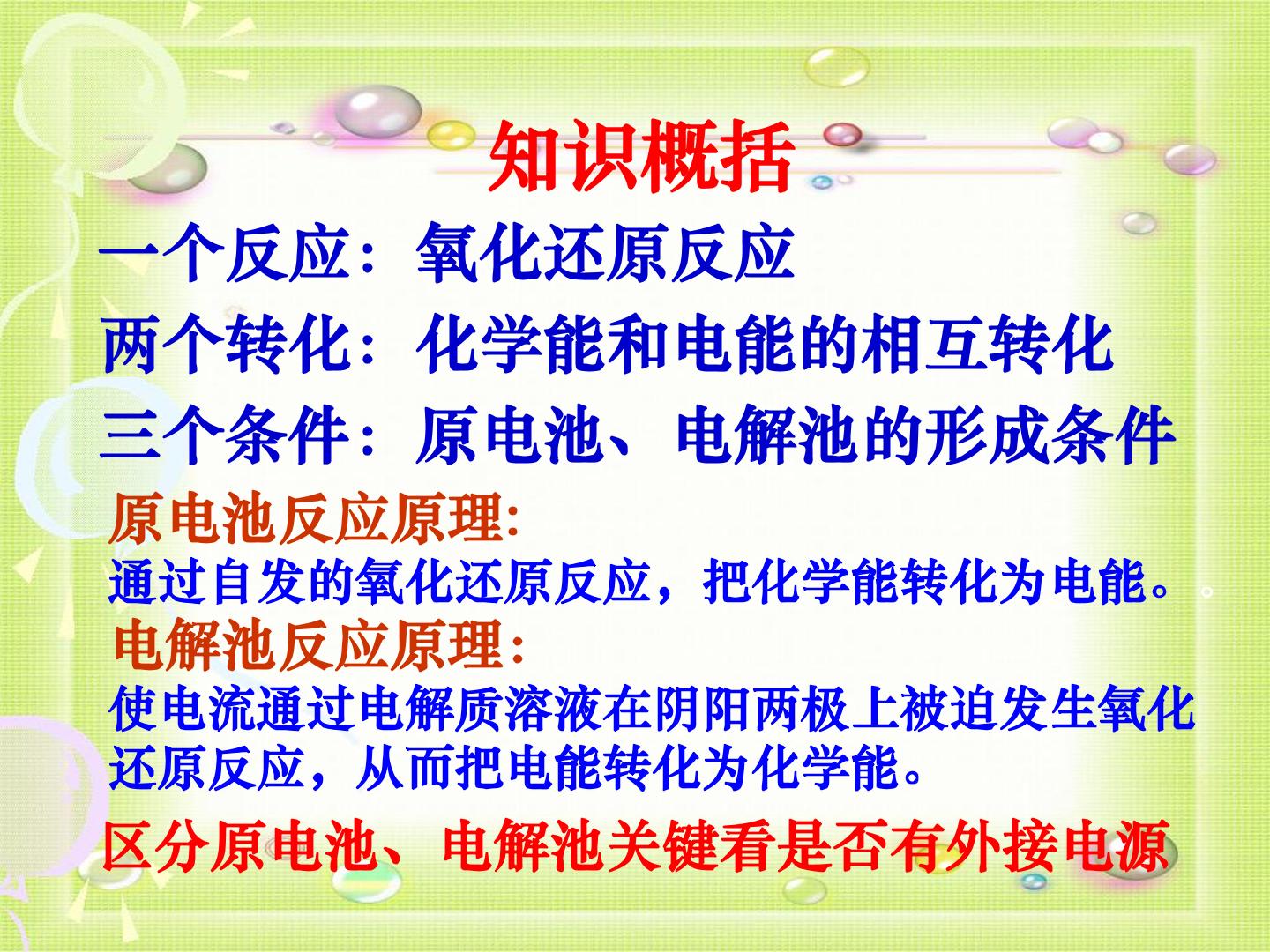 知识概括

一个反应：氧化还原反应

两个转化：化学能和电能的相互转化

三个条件：原电池、电解池的形成条件

原电池反应原理:

通过自发的氧化还原反应，把化学能转化为电能。。

电解池反应原理:

使电流通过电解质溶液在阴阳两极上被迫发生氧化还原反应，从而把电能转化为化学能。

区分原电池、电解池关键看是否有外接电源